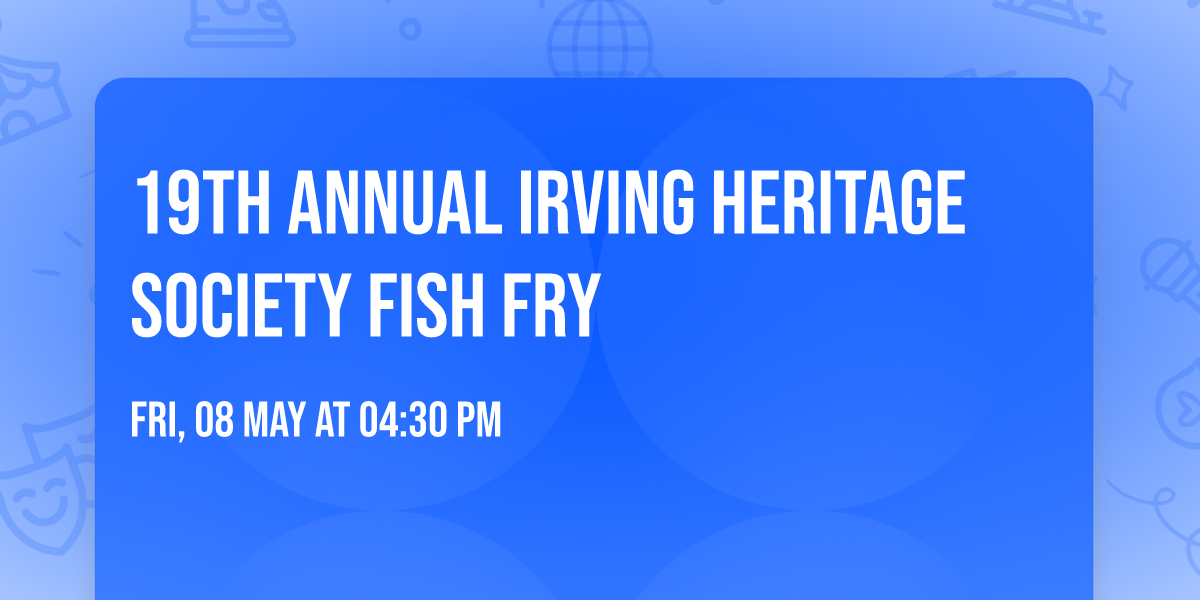 19TH ANNUAL IRVING HERITAGE SOCIETY FISH FRY

FRI, 08 MAY AT 04:30 PM